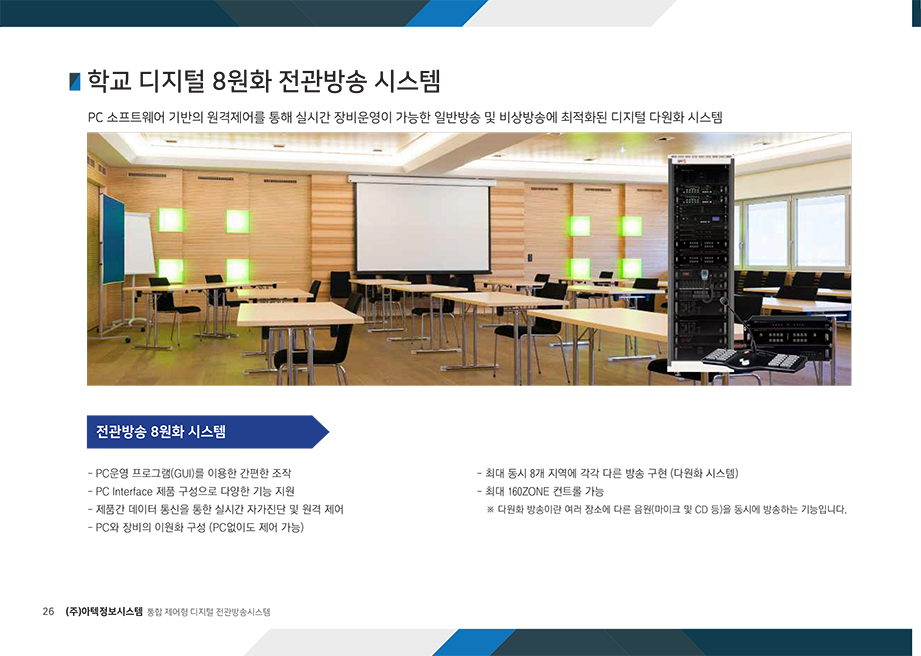 학교 디지털 8원화 전관방송 시스템

PC 소프트웨어 기반의 원격제어를 통해 실시간 장비운영이 가능한 일반방송 및 비상방송에 최적화된 디지털 다원화 시스템

전관방송 8원화 시스템

- PC운영 프로그램(GUI)를 이용한 간편한 조작
- PC Interface 제품 구성으로 다양한 기능 지원
- 제품간 데이터 통신을 통한 실시간 자가진단 및 원격 제어
- PC와 장비의 이원화 구성 (PC없이도 제어 가능)

- 최대 동시 8개 지역에 각각 다른 방송 구현 (다원화 시스템)
- 최대 160ZONE 컨트롤 가능
※ 다원화 방송이란 여러 장소에 다른 음원(마이크 및 CD 등)을 동시에 방송하는 기능입니다.

26 (주)아텍정보시스템 통합 제어형 디지털 전관방송시스템